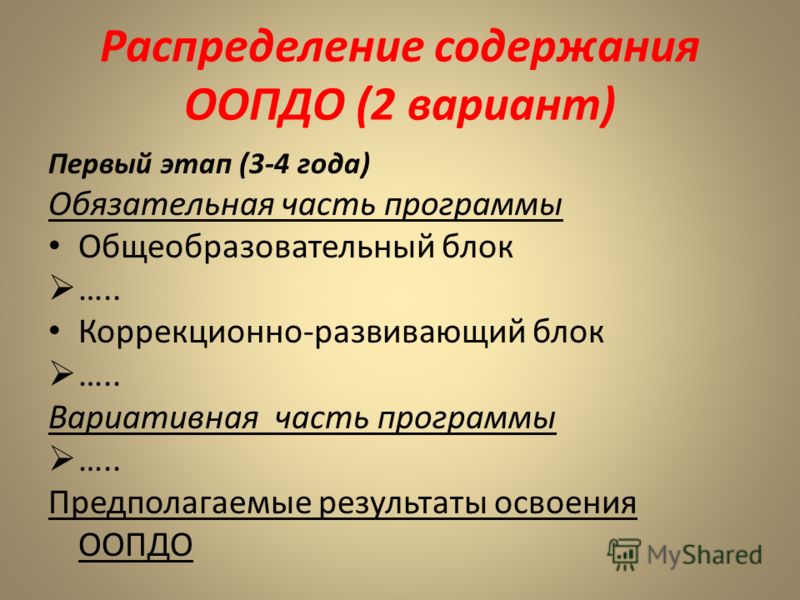 Распределение содержания ООПДО (2 вариант)

Первый этап (3-4 года)

Обязательная часть программы

• Общеобразовательный блок

➢ …..

• Коррекционно-развивающий блок

➢ …..

Вариативная часть программы

➢ …..

Предполагаемые результаты освоения ООПДО

MyShared